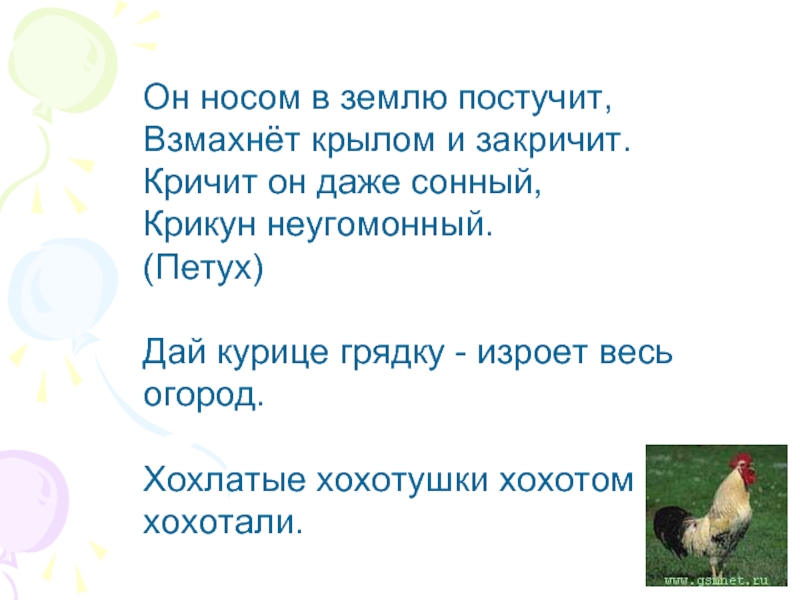 Он носом в землю постучит,
Взмахнёт крылом и закричит.
Кричит он даже сонный,
Крикун неугомонный.
(Петух)

Дай курице грядку - изроет весь огород.

Хохлатые хохотушки хохотом хохотали.

www.gsmnet.ru